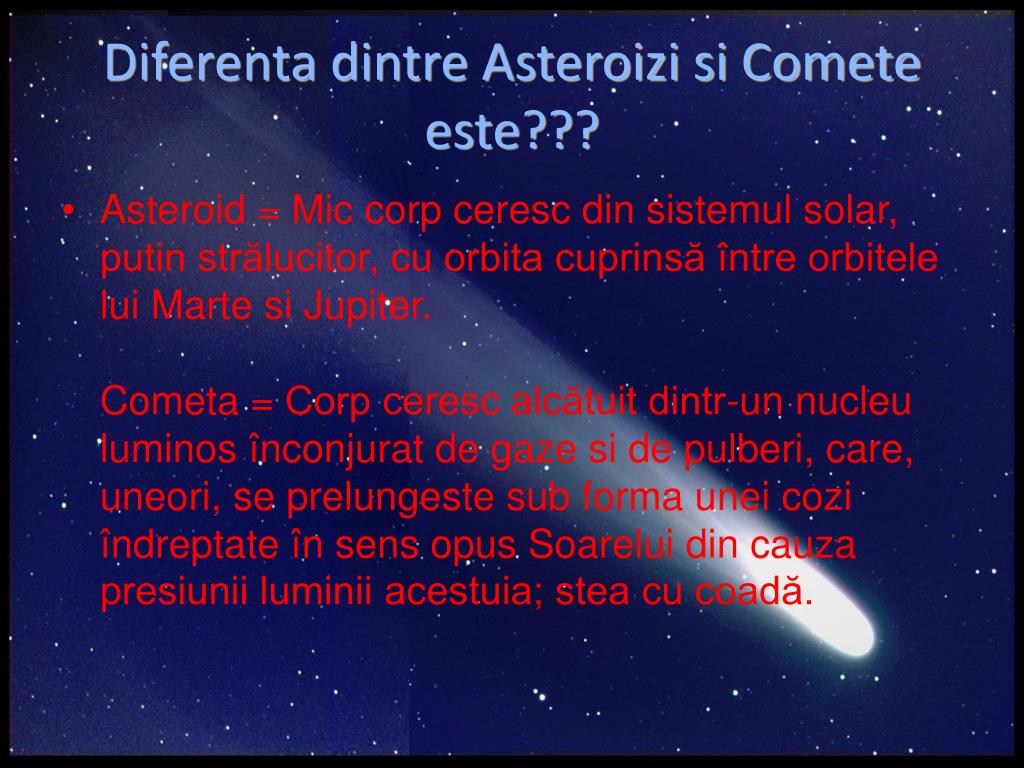 Diferenta dintre Asteroizi si Comete este???

• Asteroid = Mic corp ceresc din sistemul solar, putin strălucitor, cu orbita cuprinsă între orbitele lui Marte si Jupiter.

Cometa = Corp ceresc alcătuit dintr-un nucleu luminos înconjurat de gaze si de pulberi, care, uneori, se prelungeste sub forma unei cozi îndreptate în sens opus Soarelui din cauza presiunii luminii acestuia; stea cu coadă.